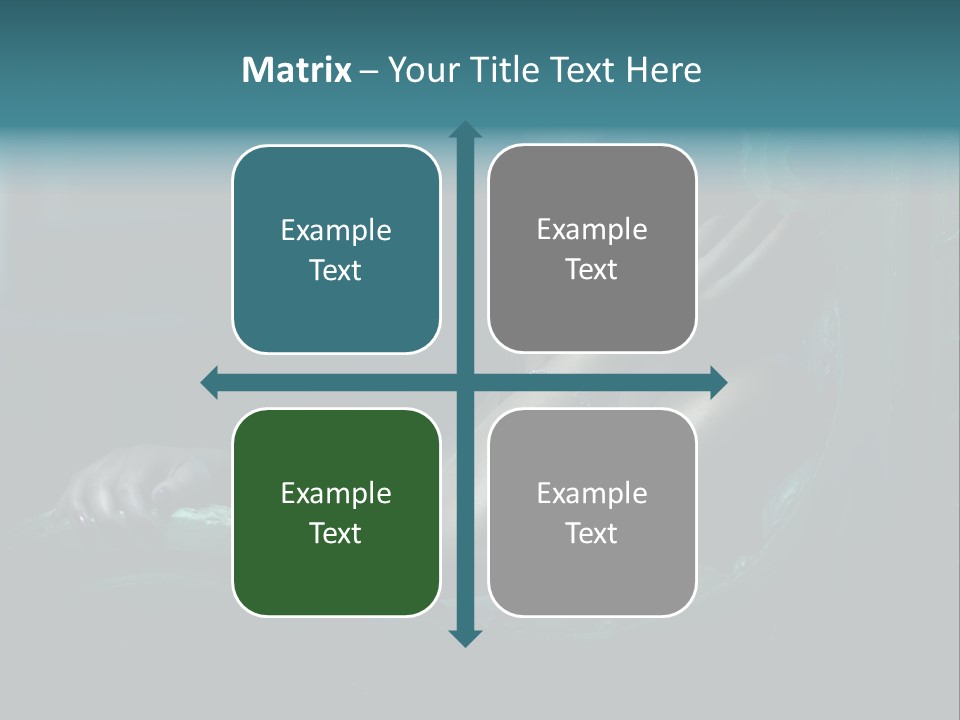 Matrix – Your Title Text Here

Example Text

Example Text

Example Text

Example Text